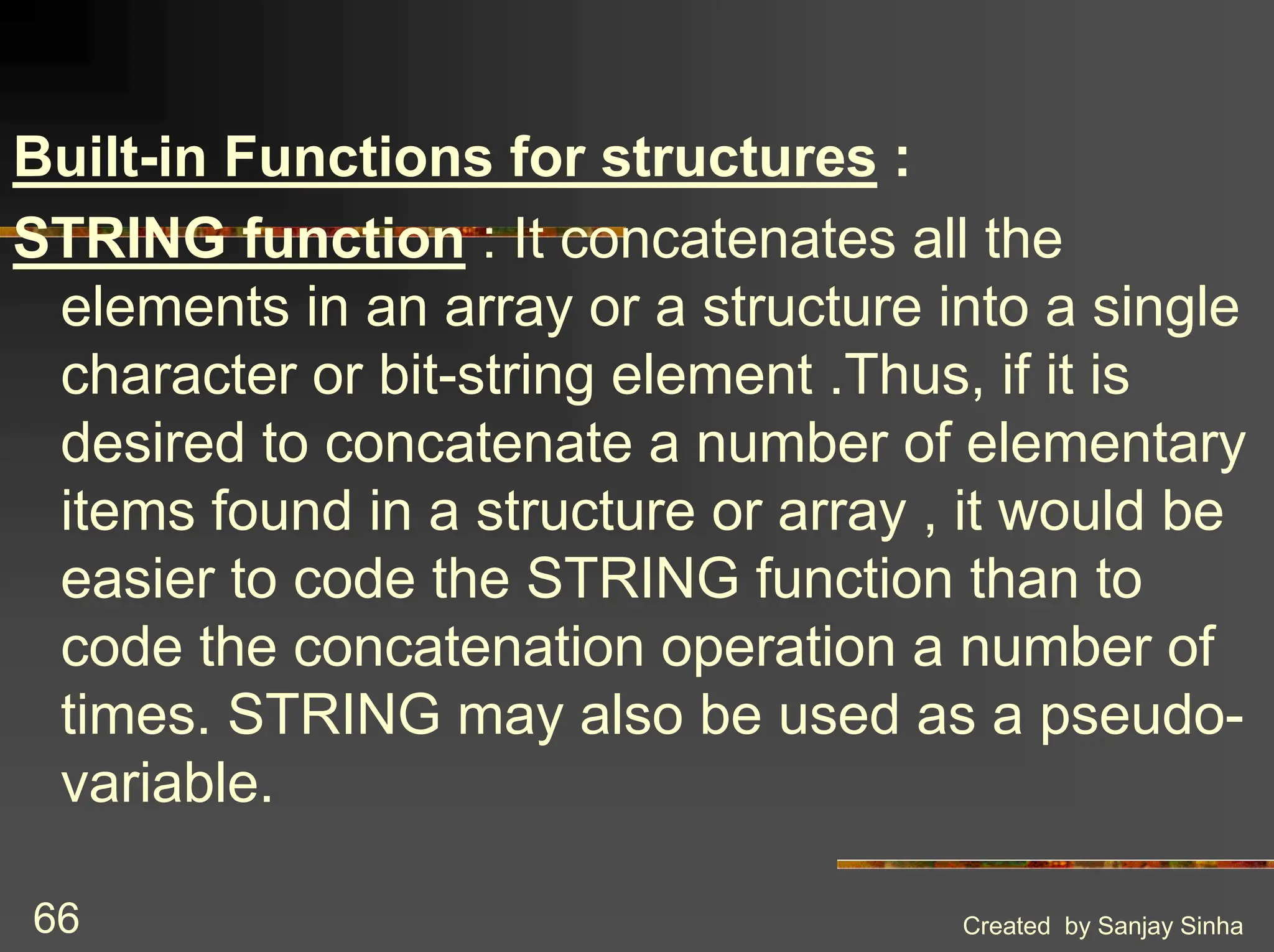 Built-in Functions for structures :

STRING function : It concatenates all the elements in an array or a structure into a single character or bit-string element .Thus, if it is desired to concatenate a number of elementary items found in a structure or array , it would be easier to code the STRING function than to code the concatenation operation a number of times. STRING may also be used as a pseudo-variable.

66

Created by Sanjay Sinha